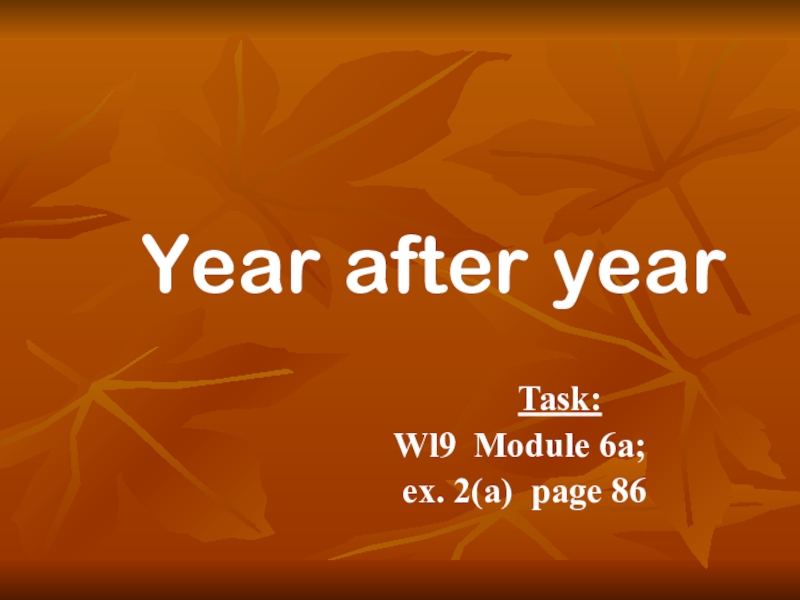 Year after year

Task:
Wl9 Module 6a;
ex. 2(a) page 86